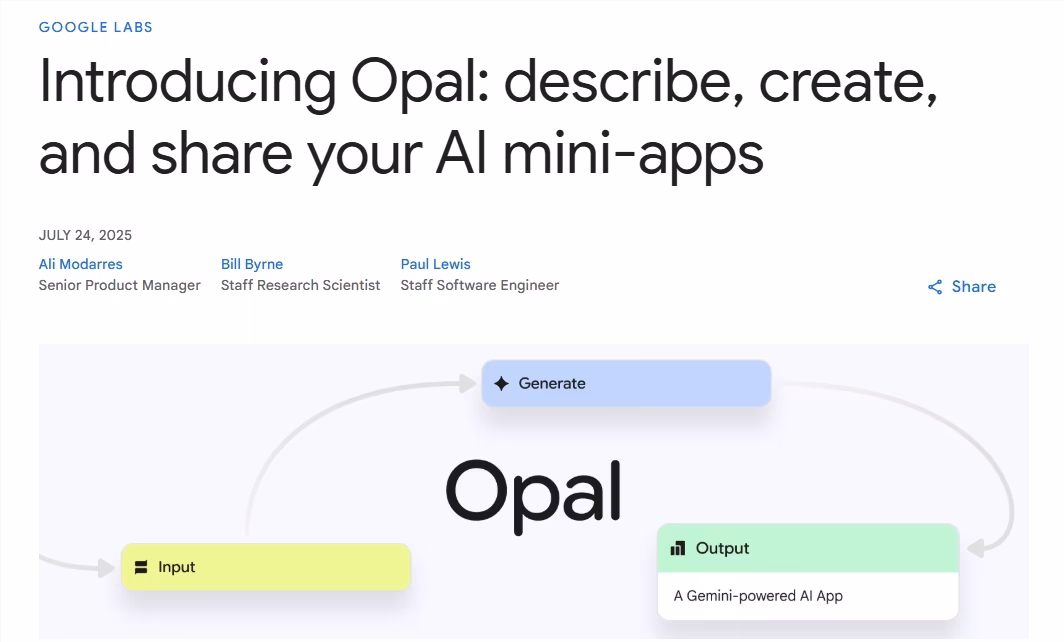 GOOGLE LABS

Introducing Opal: describe, create, and share your AI mini-apps

JULY 24, 2025

Ali Modarres
Senior Product Manager

Bill Byrne
Staff Research Scientist

Paul Lewis
Staff Software Engineer

Share

Generate

Opal

Input

Output

A Gemini-powered AI App